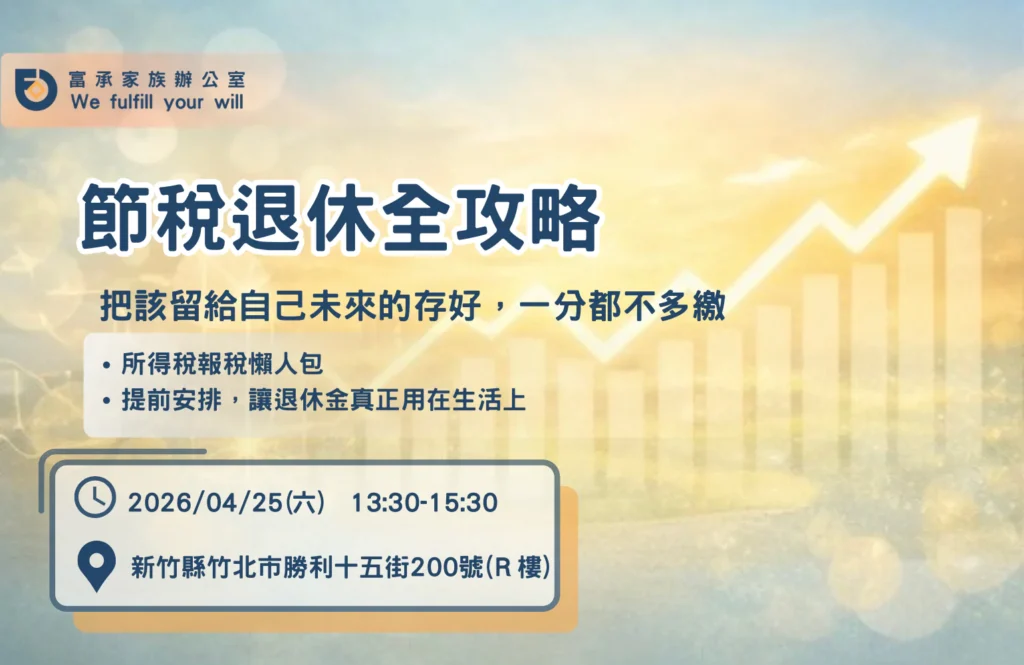 富承家族辦公室
We fulfill your will

節稅退休全攻略

把該留給自己未來的存好，一分都不多繳

• 所得稅報稅懶人包
• 提前安排，讓退休金真正用在生活上

2026/04/25(六) 13:30-15:30

新竹縣竹北市勝利十五街200號(R 樓)